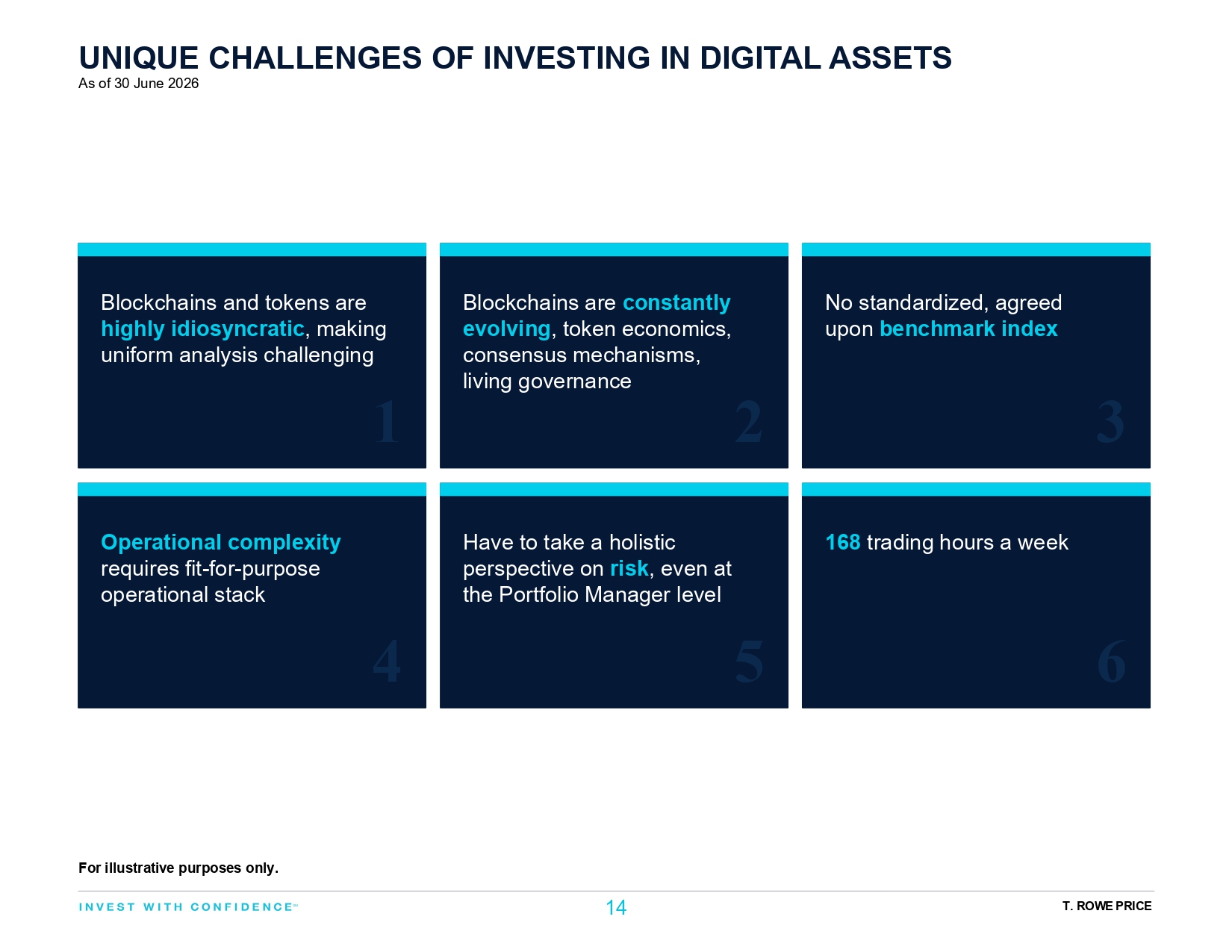 UNIQUE CHALLENGES OF INVESTING IN DIGITAL ASSETS
As of 30 June 2026

Blockchains and tokens are highly idiosyncratic, making uniform analysis challenging

1

Blockchains are constantly evolving, token economics, consensus mechanisms, living governance

2

No standardized, agreed upon benchmark index

3

Operational complexity requires fit-for-purpose operational stack

4

Have to take a holistic perspective on risk, even at the Portfolio Manager level

5

168 trading hours a week

6

For illustrative purposes only.

INVEST WITH CONFIDENCE℠

14

T. ROWE PRICE